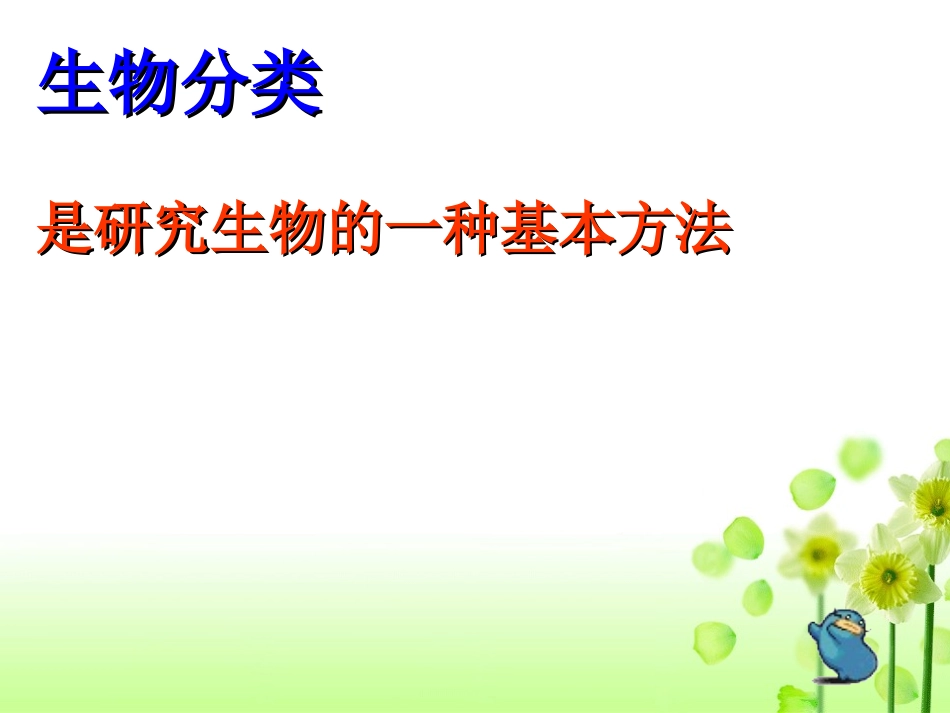 生物分类

是研究生物的一种基本方法